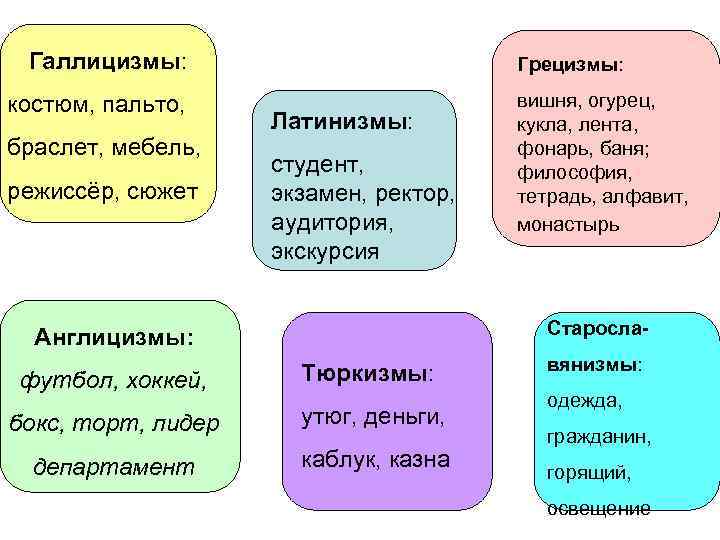 Галлицизмы:
костюм, пальто,
браслет, мебель,
режиссёр, сюжет

Латинизмы:
студент,
экзамен, ректор,
аудитория,
экскурсия

Грецизмы:
вишня, огурец,
кукла, лента,
фонарь, баня;
философия,
тетрадь, алфавит,
монастырь

Англицизмы:
футбол, хоккей,
бокс, торт, лидер
департамент

Тюркизмы:
утюг, деньги,
каблук, казна

Старославянизмы:
одежда,
гражданин,
горящий,
освещение